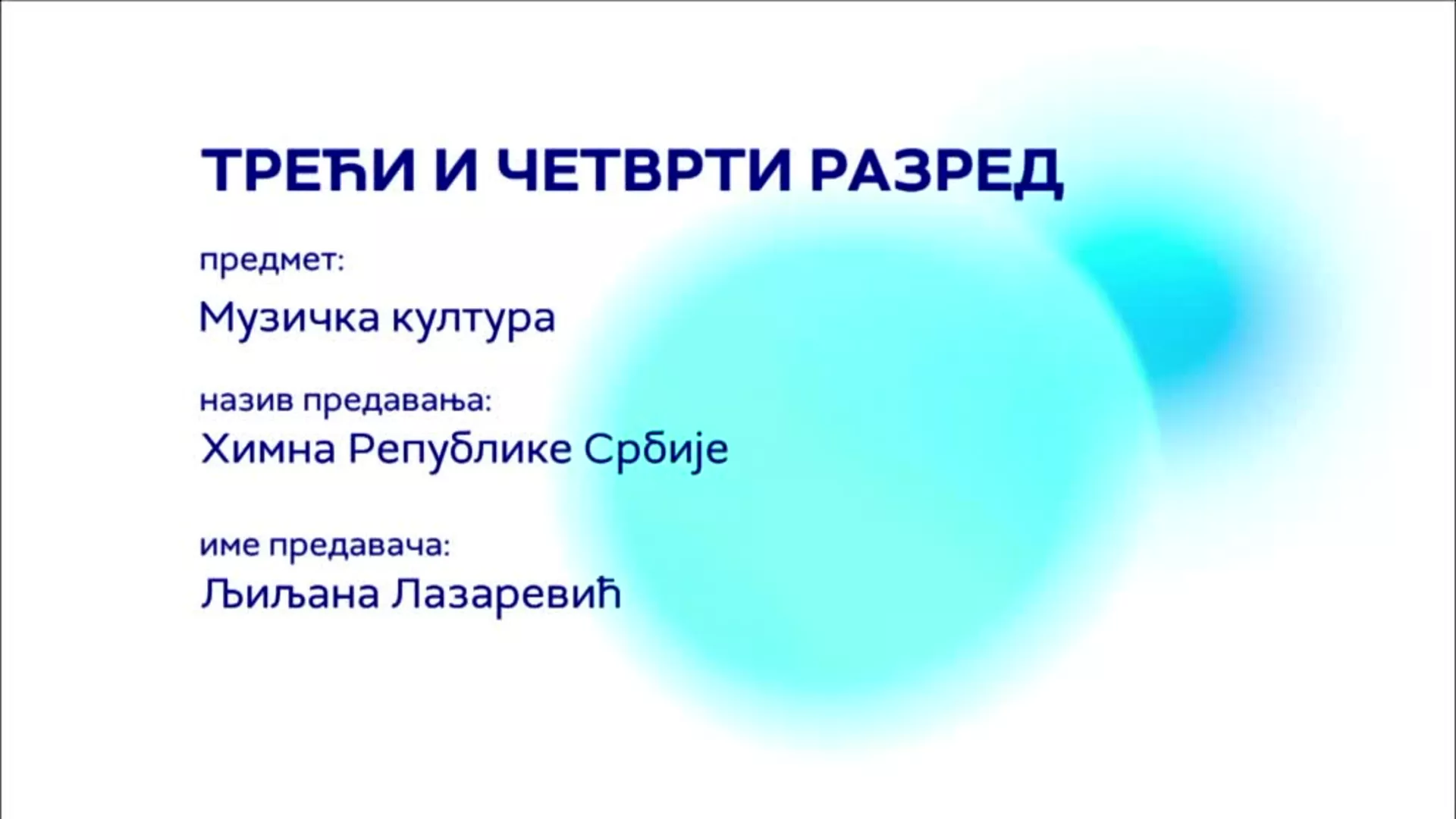 ТРЕЋИ И ЧЕТВРТИ РАЗРЕД

предмет:

Музичка култура

назив предавања:

Химна Републике Србије

име предавача:

Љиљана Лазаревић